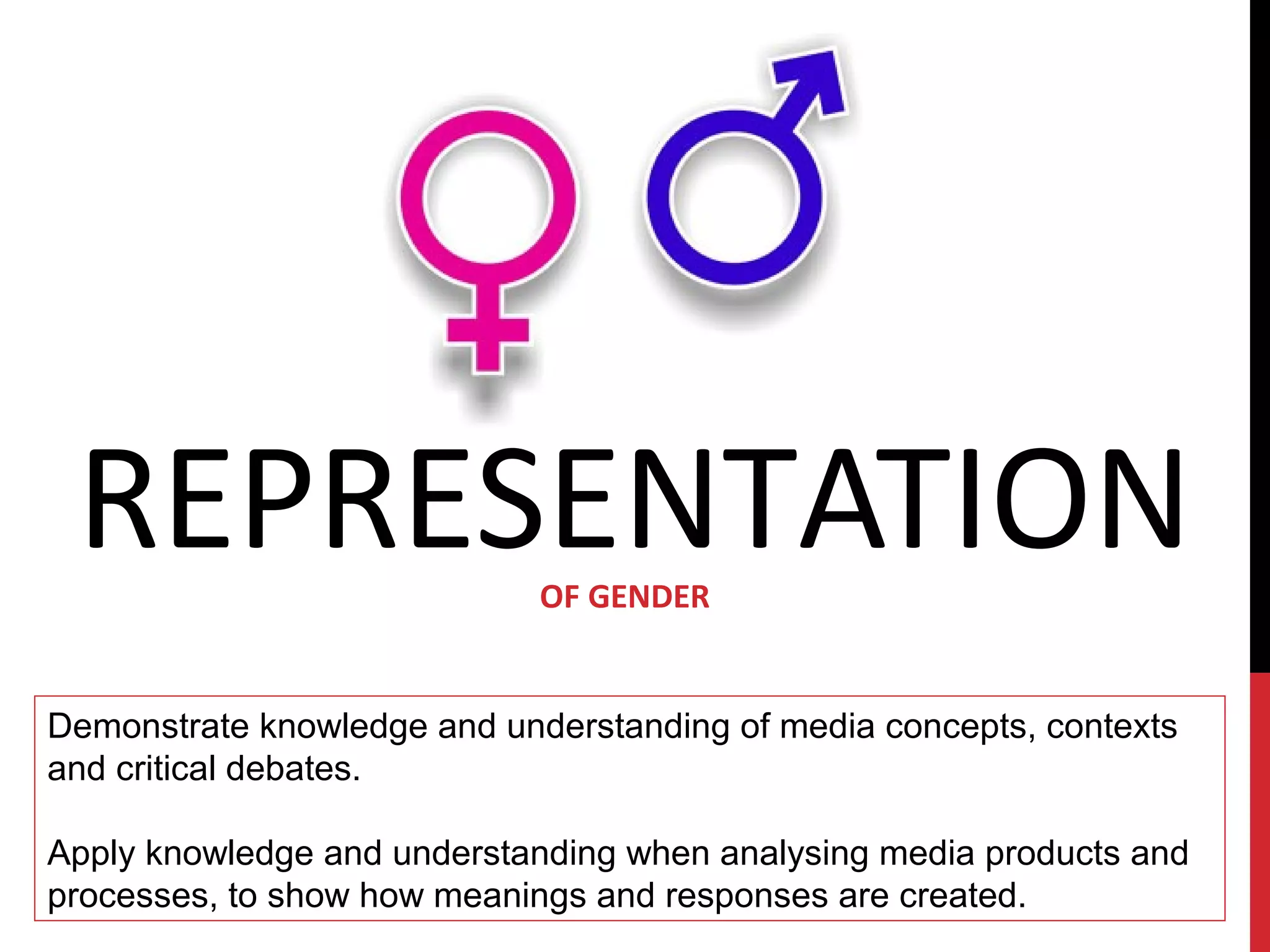 REPRESENTATION

OF GENDER

Demonstrate knowledge and understanding of media concepts, contexts and critical debates.

Apply knowledge and understanding when analysing media products and processes, to show how meanings and responses are created.